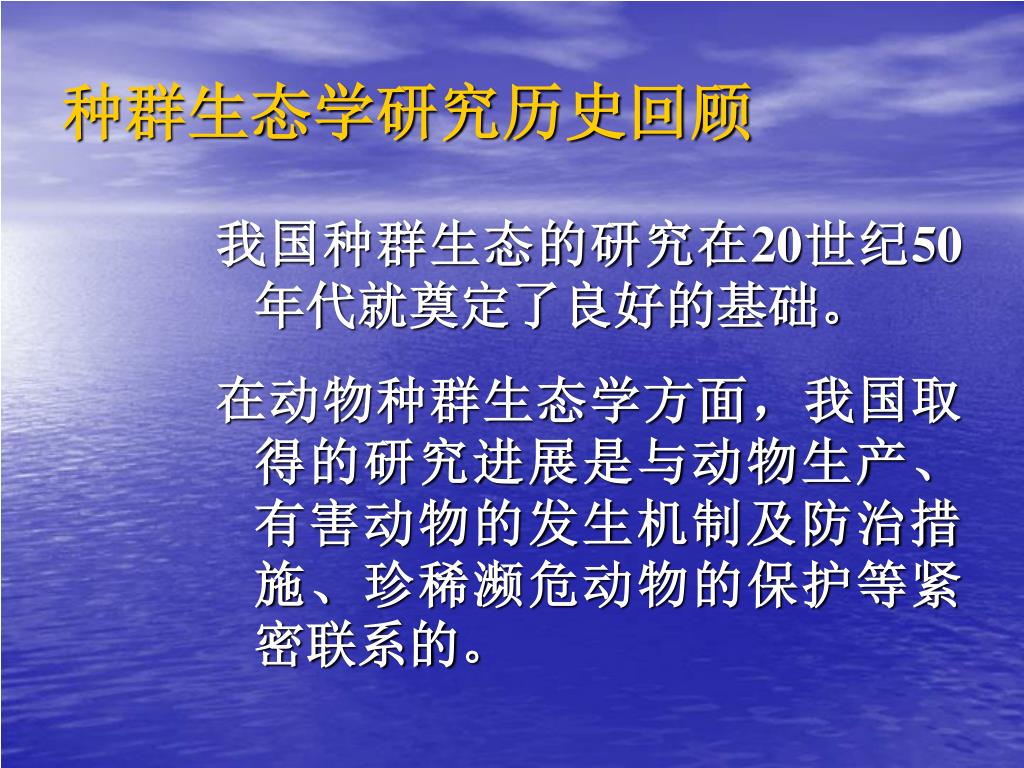 种群生态学研究历史回顾

我国种群生态的研究在20世纪50年代就奠定了良好的基础。

在动物种群生态学方面，我国取得的研究进展是与动物生产、有害动物的发生机制及防治措施、珍稀濒危动物的保护等紧密联系的。